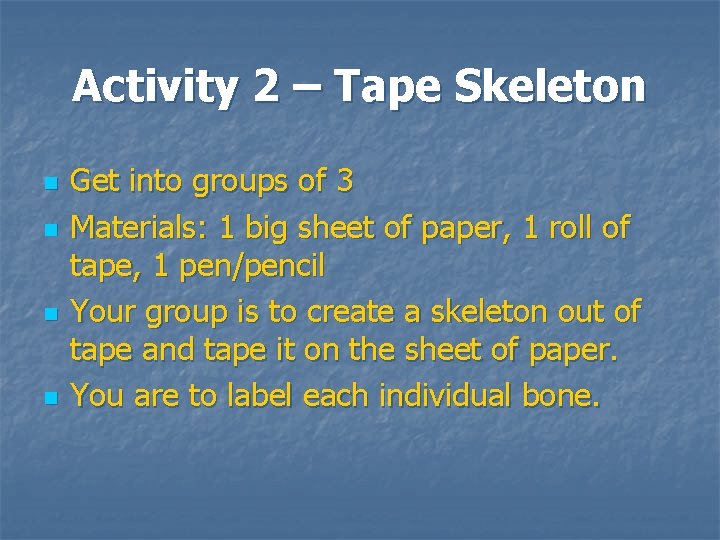 Activity 2 – Tape Skeleton

- Get into groups of 3
- Materials: 1 big sheet of paper, 1 roll of tape, 1 pen/pencil
- Your group is to create a skeleton out of tape and tape it on the sheet of paper.
- You are to label each individual bone.